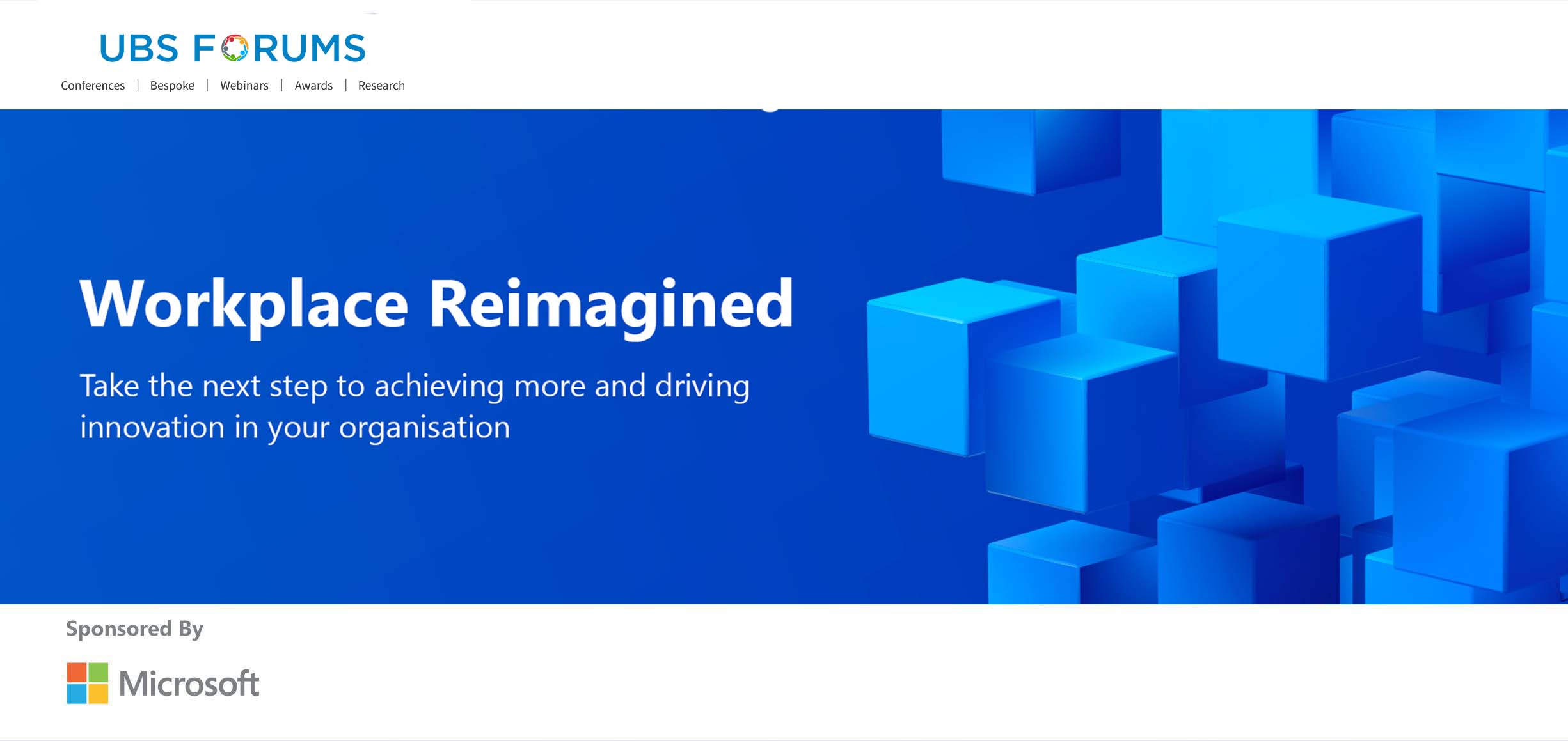 UBS FORUMS

Conferences | Bespoke | Webinars | Awards | Research

Workplace Reimagined

Take the next step to achieving more and driving innovation in your organisation

Sponsored By

Microsoft